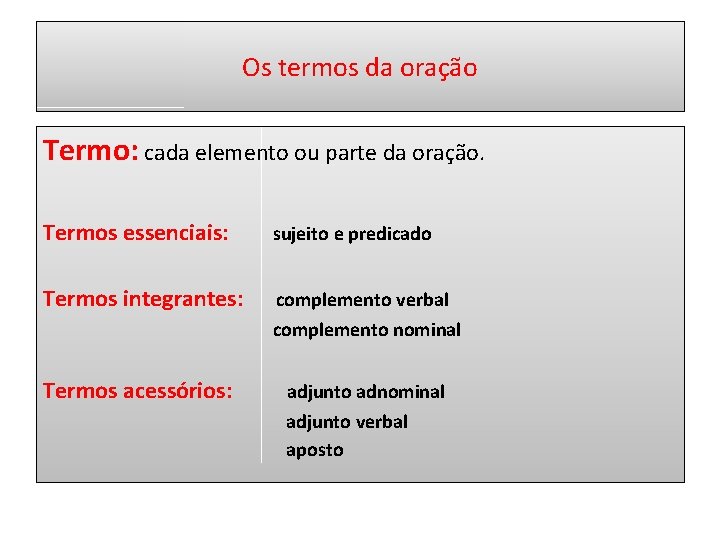 Os termos da oração

Termo: cada elemento ou parte da oração.

Termos essenciais: sujeito e predicado

Termos integrantes: complemento verbal
complemento nominal

Termos acessórios: adjunto adnominal
adjunto verbal
aposto